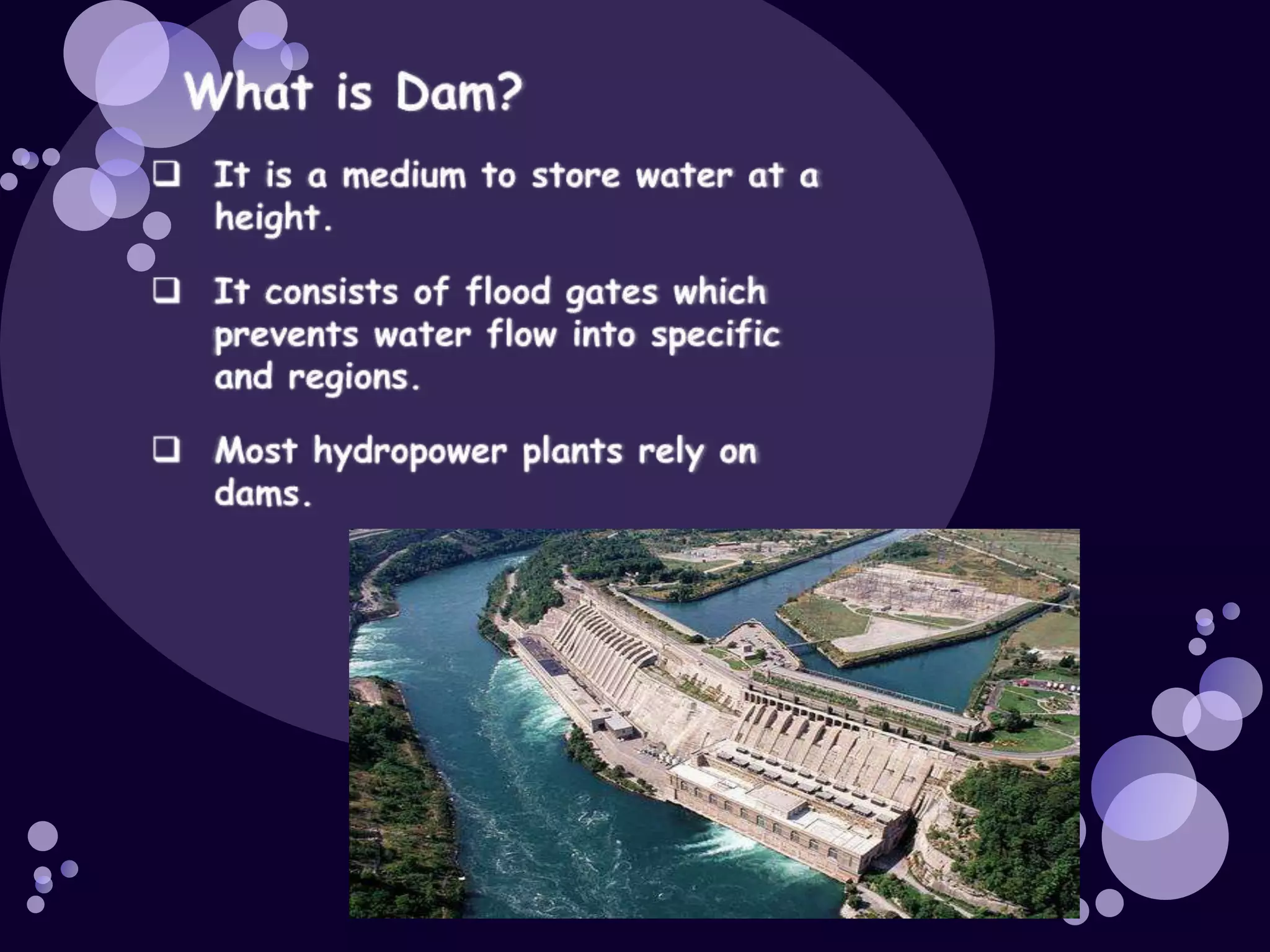 What is Dam?

❑ It is a medium to store water at a height.

❑ It consists of flood gates which prevents water flow into specific and regions.

❑ Most hydropower plants rely on dams.